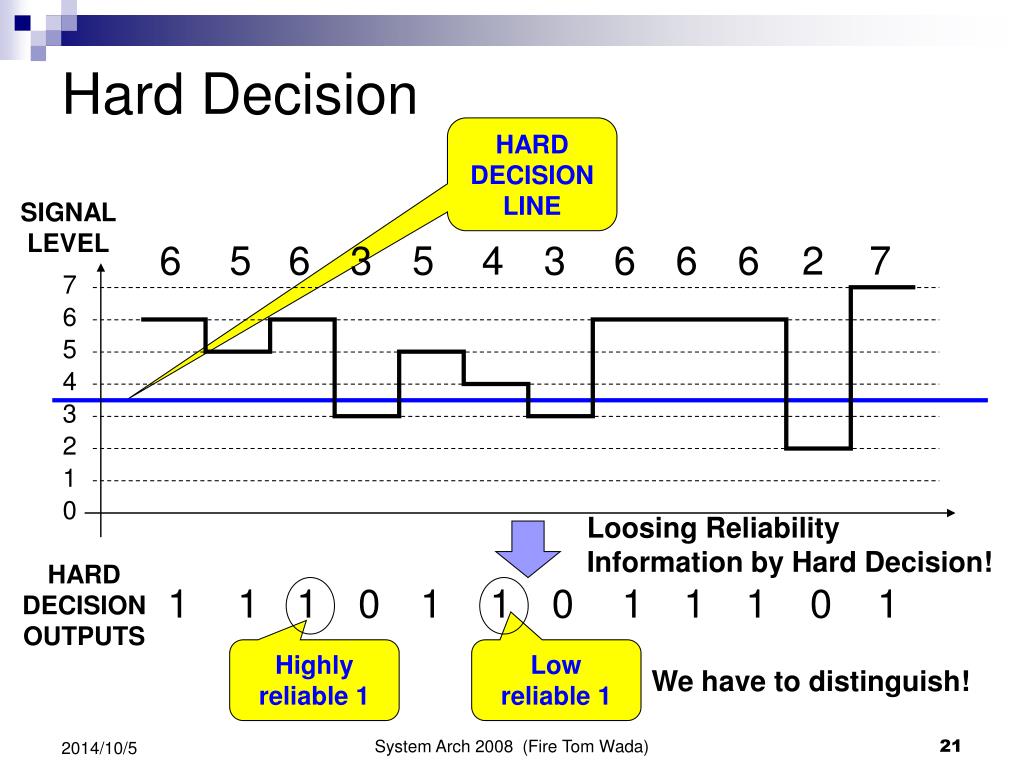 Hard Decision

HARD DECISION LINE

SIGNAL LEVEL

6 5 6 3 5 4 3 6 6 6 2 7

7
6
5
4
3
2
1
0

Loosing Reliability Information by Hard Decision!

HARD DECISION OUTPUTS

1 1 1 0 1 1 0 1 1 1 0 1

Highly reliable 1

Low reliable 1

We have to distinguish!

2014/10/5

System Arch 2008 (Fire Tom Wada)

21